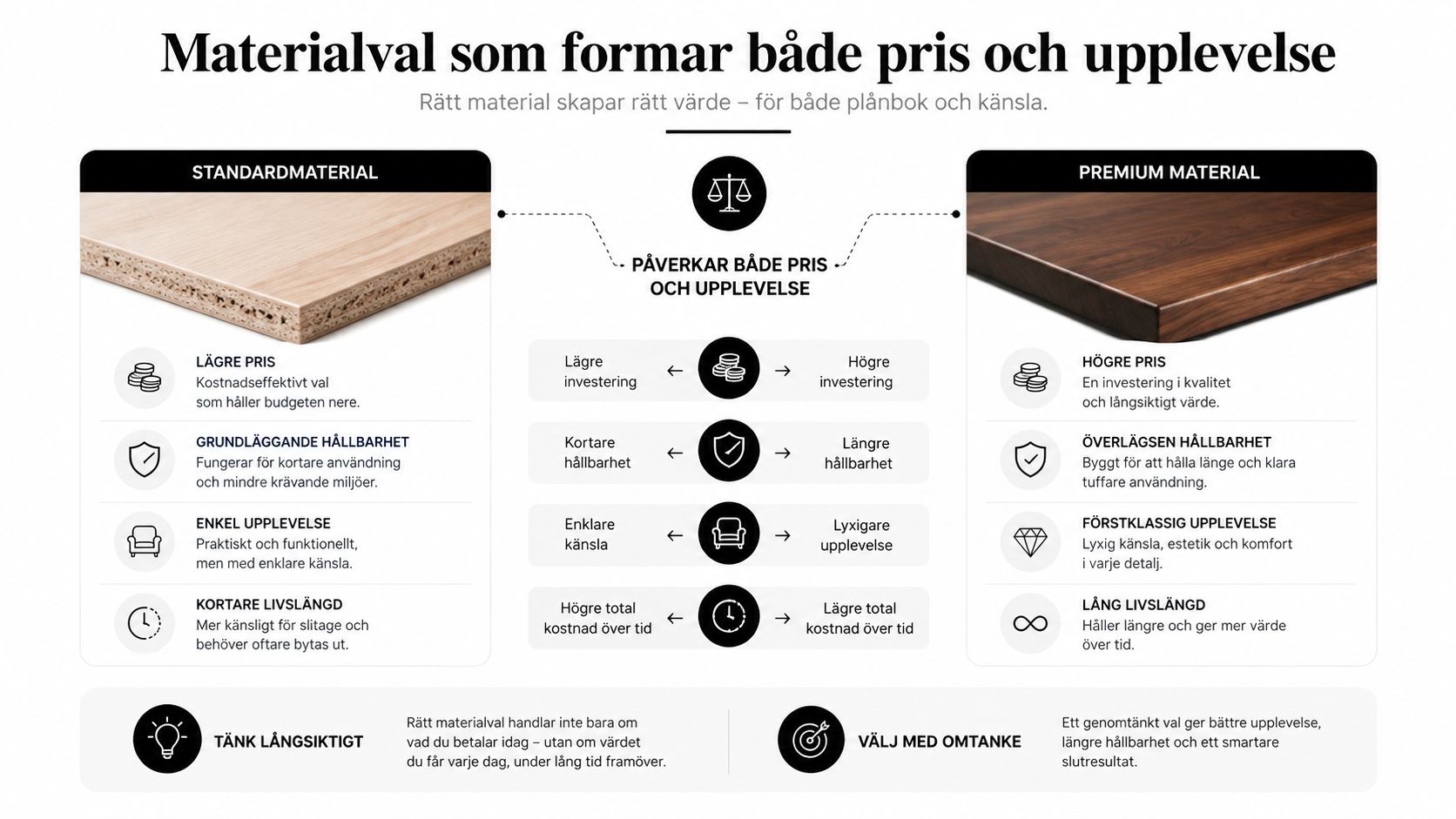 Materialval som formar både pris och upplevelse

Rätt material skapar rätt värde – för både plånbok och känsla.

STANDARDMATERIAL

LÄGRE PRIS
Kostnadseffektivt val som håller budgeten nere.

GRUNDLÄGGANDE HÅLLBARHET
Fungerar för kortare användning och mindre krävande miljöer.

ENKEL UPPLEVELSE
Praktiskt och funktionellt, men med enklare känsla.

KORTARE LIVSLÄNGD
Mer känsligt för slitage och behöver oftare bytas ut.

PÅVERKAR BÅDE PRIS OCH UPPLEVELSE

Lägre investering ← → Högre investering

Kortare hållbarhet ← → Längre hållbarhet

Enklare känsla ← → Lyxigare upplevelse

Högre total kostnad över tid ← → Lägre total kostnad över tid

PREMIUM MATERIAL

HÖGRE PRIS
En investering i kvalitet och långsiktigt värde.

ÖVERLÄGSEN HÅLLBARHET
Byggt för att hålla länge och klara tuffare användning.

FÖRSTKLASSIG UPPLEVELSE
Lyxig känsla, estetik och komfort i varje detalj.

LÅNG LIVSLÄNGD
Håller längre och ger mer värde över tid.

TÄNK LÅNGSIKTIGT

Rätt materialval handlar inte bara om vad du betalar idag – utan om värdet du får varje dag, under lång tid framöver.

VÄLJ MED OMTANKE

Ett genomtänkt val ger bättre upplevelse, längre hållbarhet och ett smartare slutresultat.